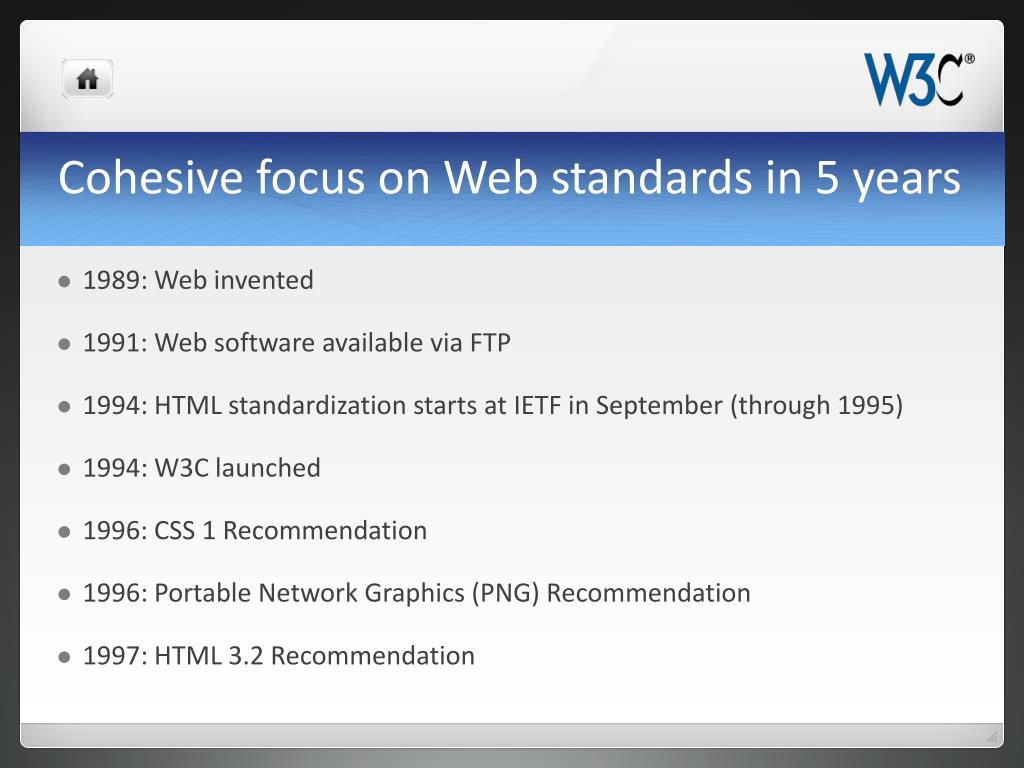 W3C®

Cohesive focus on Web standards in 5 years

- 1989: Web invented
- 1991: Web software available via FTP
- 1994: HTML standardization starts at IETF in September (through 1995)
- 1994: W3C launched
- 1996: CSS 1 Recommendation
- 1996: Portable Network Graphics (PNG) Recommendation
- 1997: HTML 3.2 Recommendation